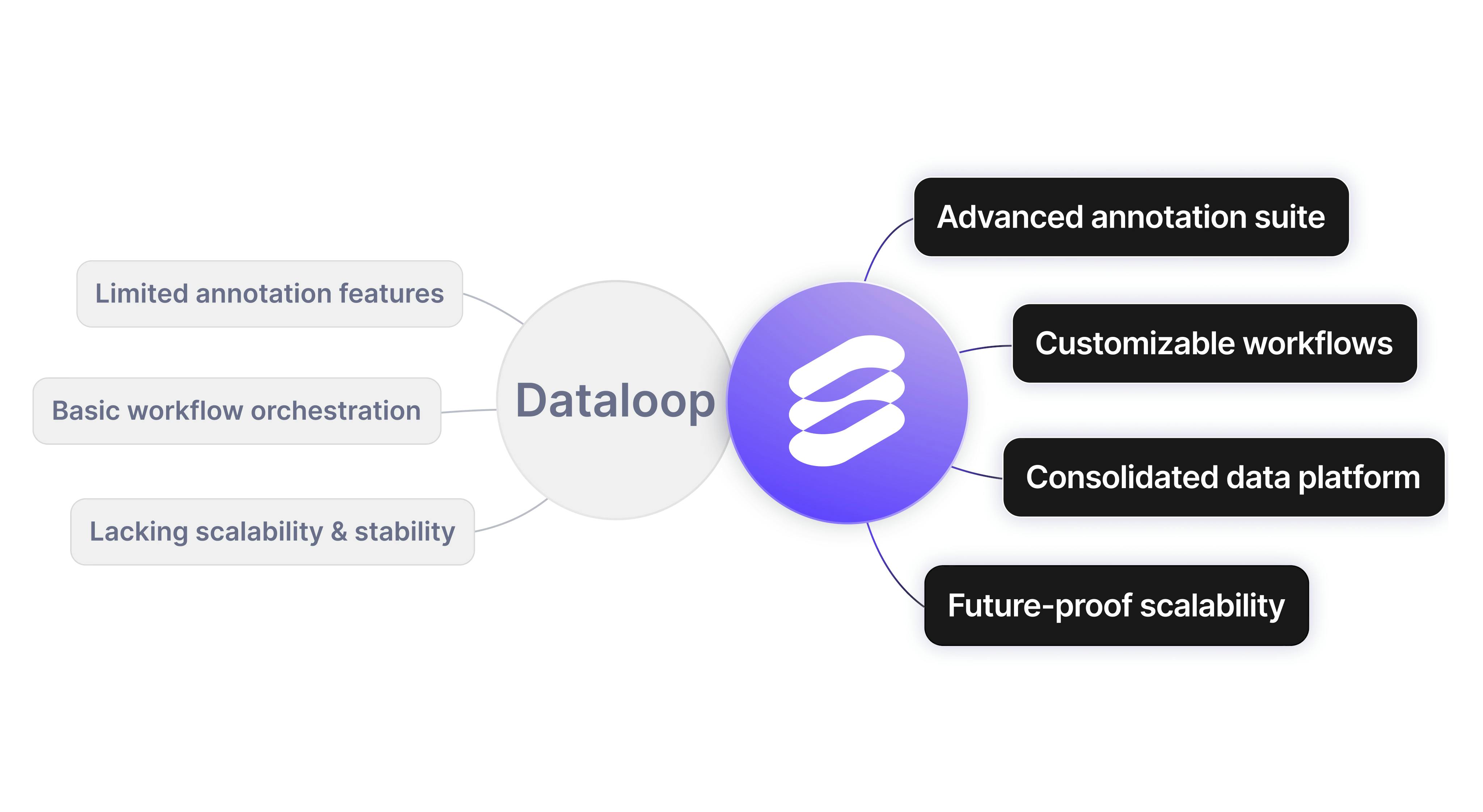 Limited annotation features

Basic workflow orchestration

Lacking scalability & stability

Dataloop

Advanced annotation suite

Customizable workflows

Consolidated data platform

Future-proof scalability